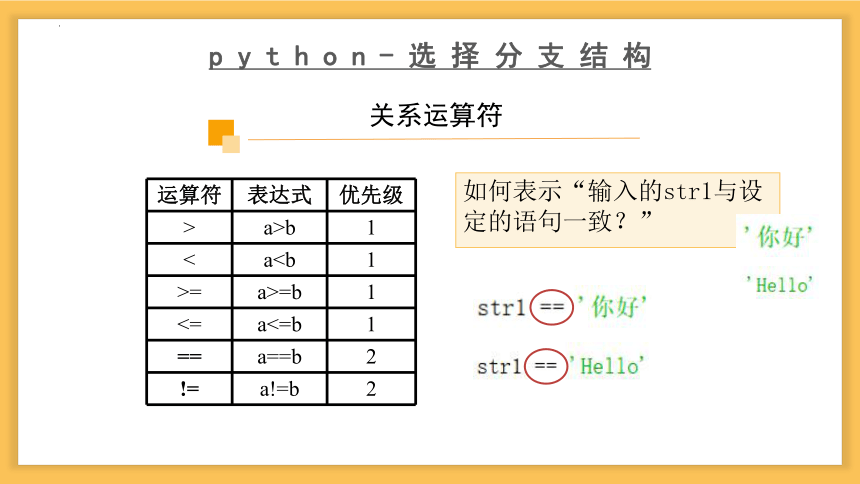 python-选择分支结构

关系运算符

| 运算符 | 表达式 | 优先级 |
|---|---|---|
| > | a>b | 1 |
| < | a<b | 1 |
| >= | a>=b | 1 |
| <= | a<=b | 1 |
| == | a==b | 2 |
| != | a!=b | 2 |

如何表示“输入的str1与设定的语句一致？”

'你好'

'Hello'

str1 == '你好'

str1 == 'Hello'